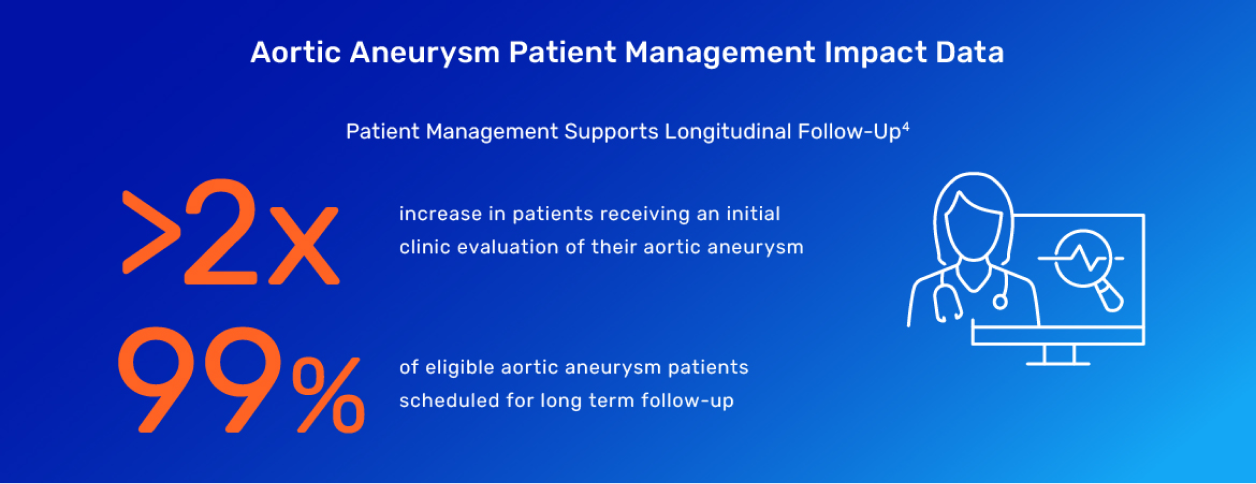 Aortic Aneurysm Patient Management Impact Data

Patient Management Supports Longitudinal Follow-Up$^4$

>2x

increase in patients receiving an initial clinic evaluation of their aortic aneurysm

99%

of eligible aortic aneurysm patients scheduled for long term follow-up